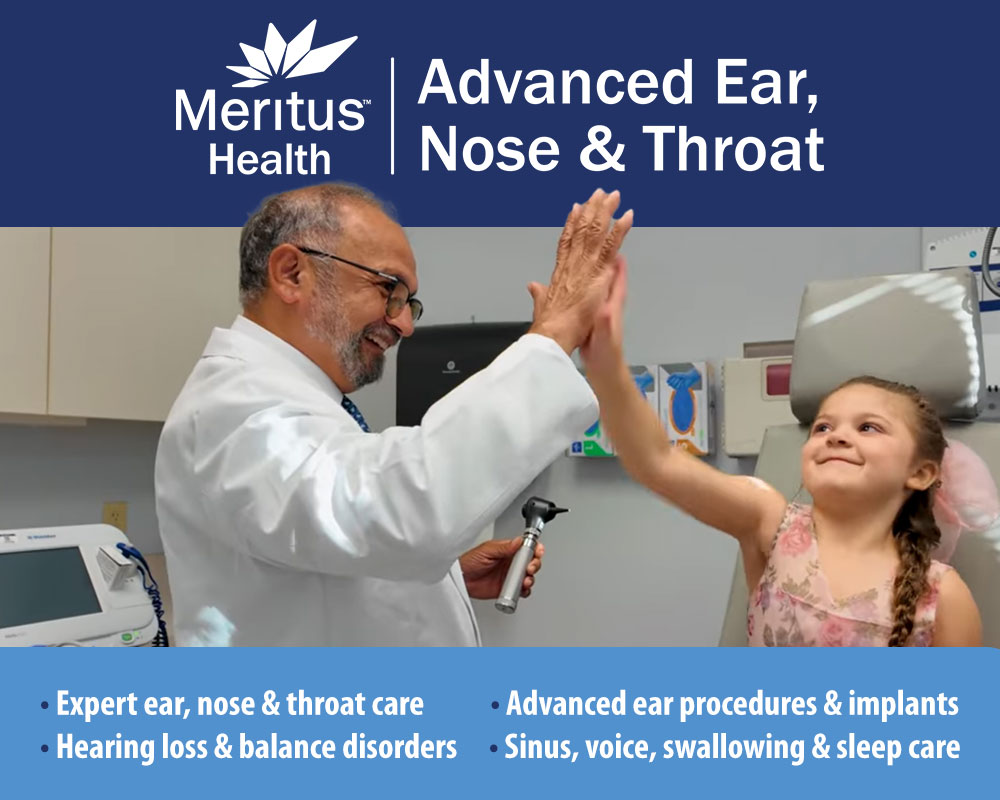 Meritus™ Health

Advanced Ear, Nose & Throat

• Expert ear, nose & throat care
• Hearing loss & balance disorders

• Advanced ear procedures & implants
• Sinus, voice, swallowing & sleep care